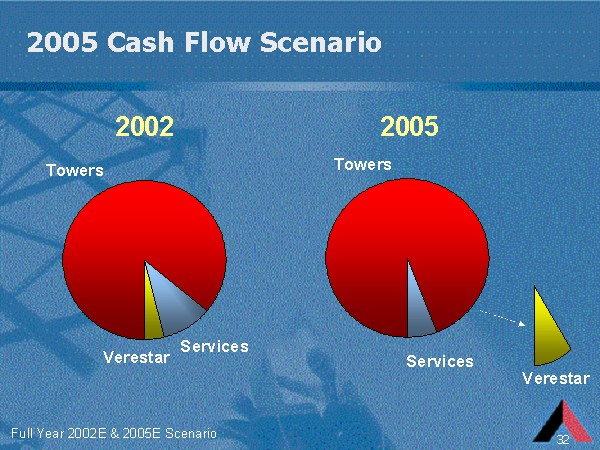 2005 Cash Flow Scenario

2002

Towers

Verestar

Services

2005

Towers

Services

Verestar

Full Year 2002E & 2005E Scenario

32